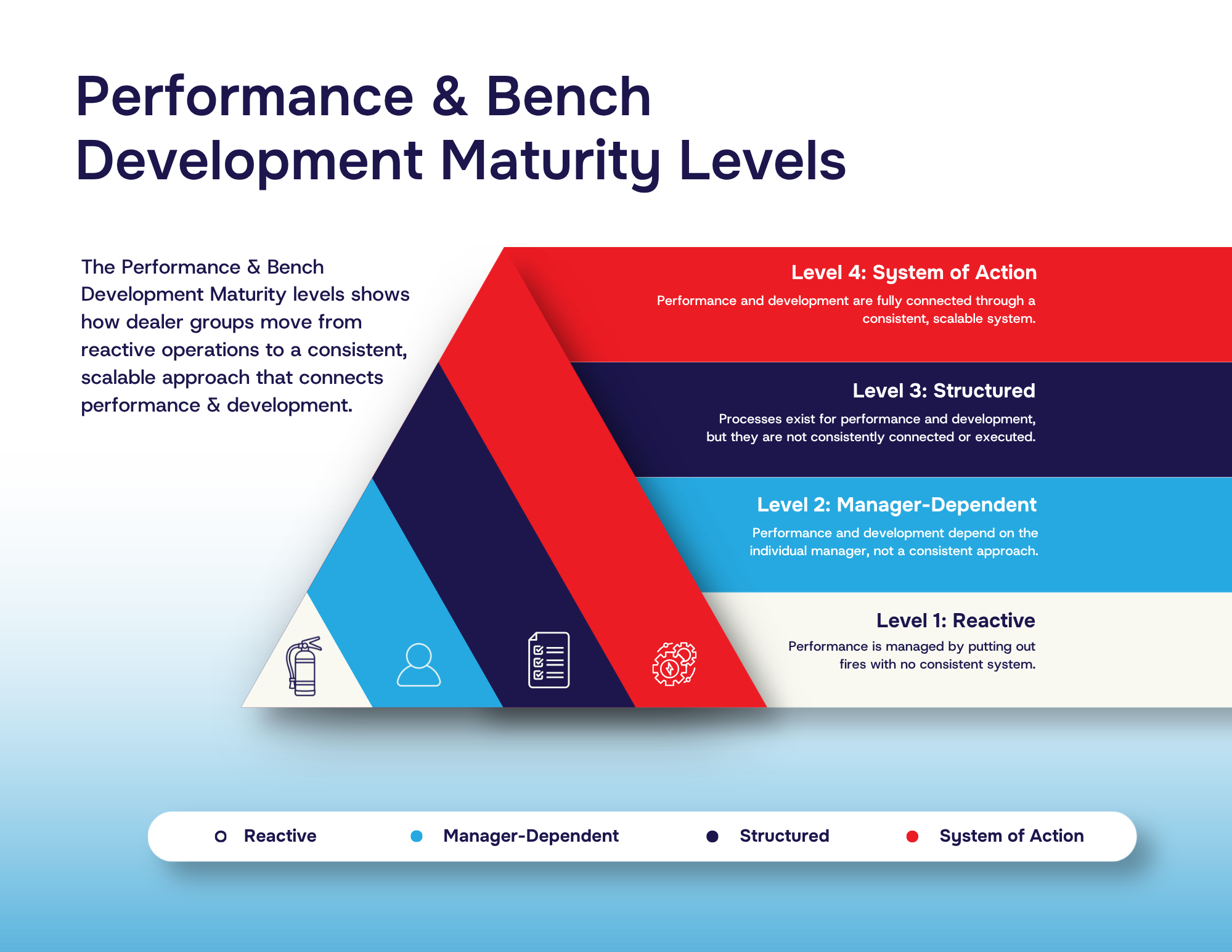 Performance & Bench Development Maturity Levels

The Performance & Bench Development Maturity levels shows how dealer groups move from reactive operations to a consistent, scalable approach that connects performance & development.

Level 4: System of Action

Performance and development are fully connected through a consistent, scalable system.

Level 3: Structured

Processes exist for performance and development, but they are not consistently connected or executed.

Level 2: Manager-Dependent

Performance and development depend on the individual manager, not a consistent approach.

Level 1: Reactive

Performance is managed by putting out fires with no consistent system.

Reactive
Manager-Dependent
Structured
System of Action